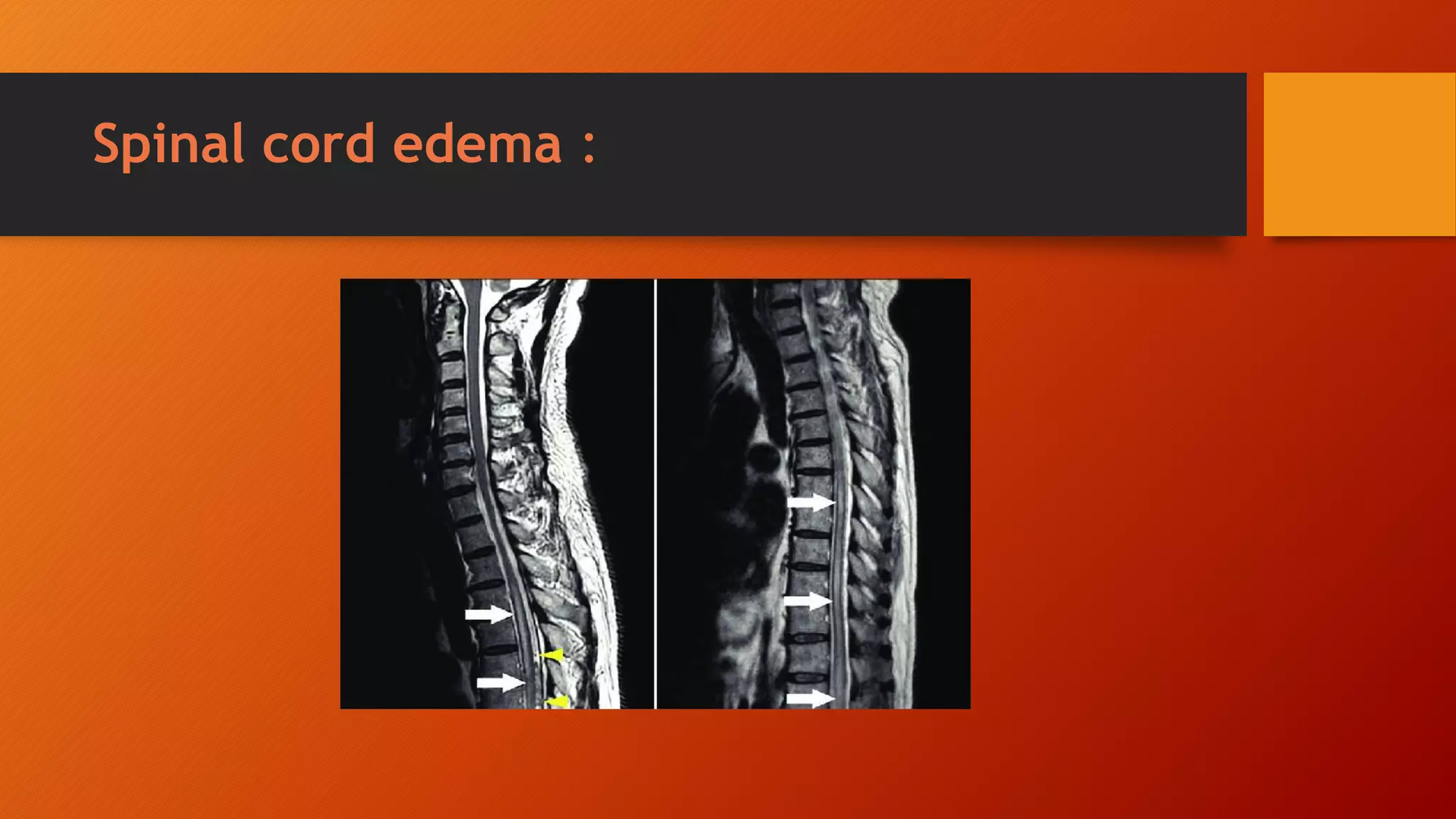 Spinal cord edema :